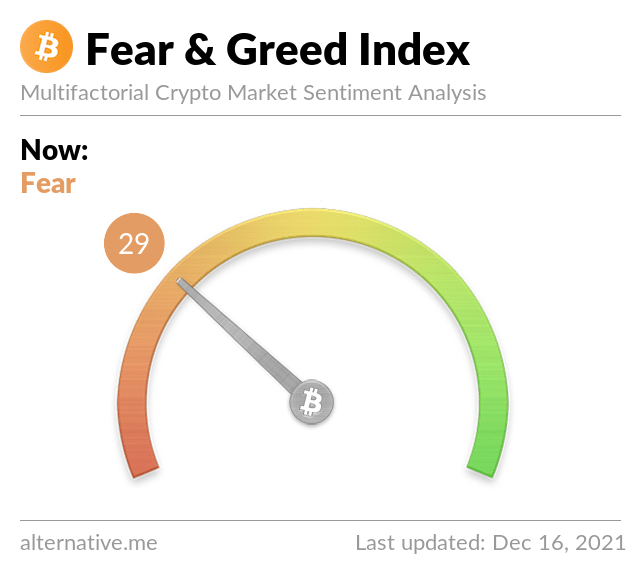 Fear & Greed Index
Multifactorial Crypto Market Sentiment Analysis

Now:
Fear

29

alternative.me
Last updated: Dec 16, 2021